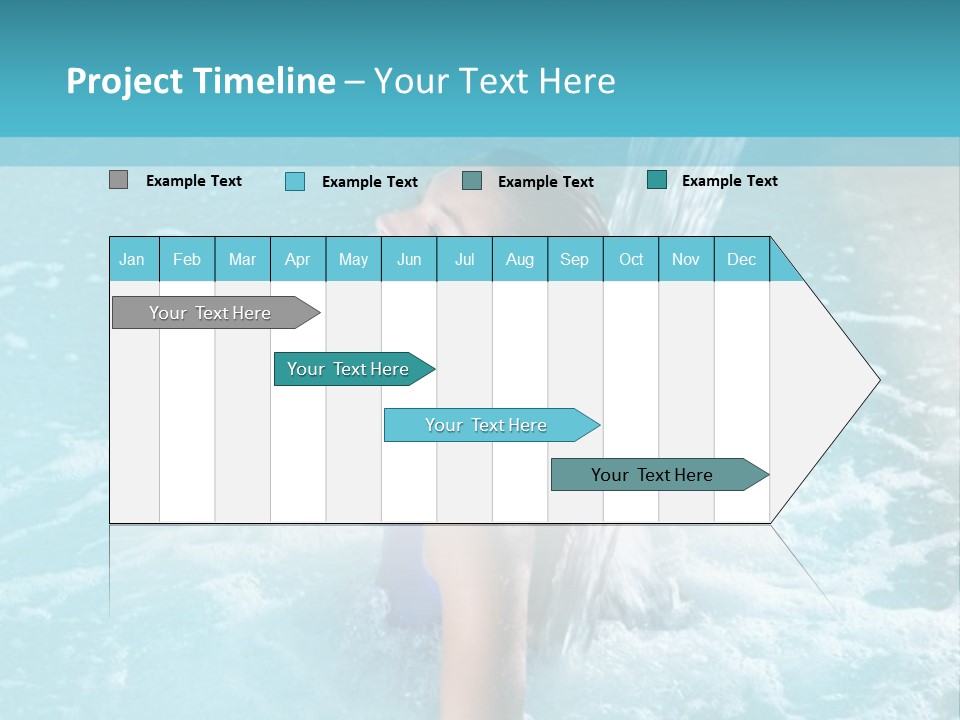 Project Timeline – Your Text Here

Example Text
Example Text
Example Text
Example Text

| Jan | Feb | Mar | Apr | May | Jun | Jul | Aug | Sep | Oct | Nov | Dec |
|---|---|---|---|---|---|---|---|---|---|---|---|

Your Text Here
Your Text Here
Your Text Here
Your Text Here